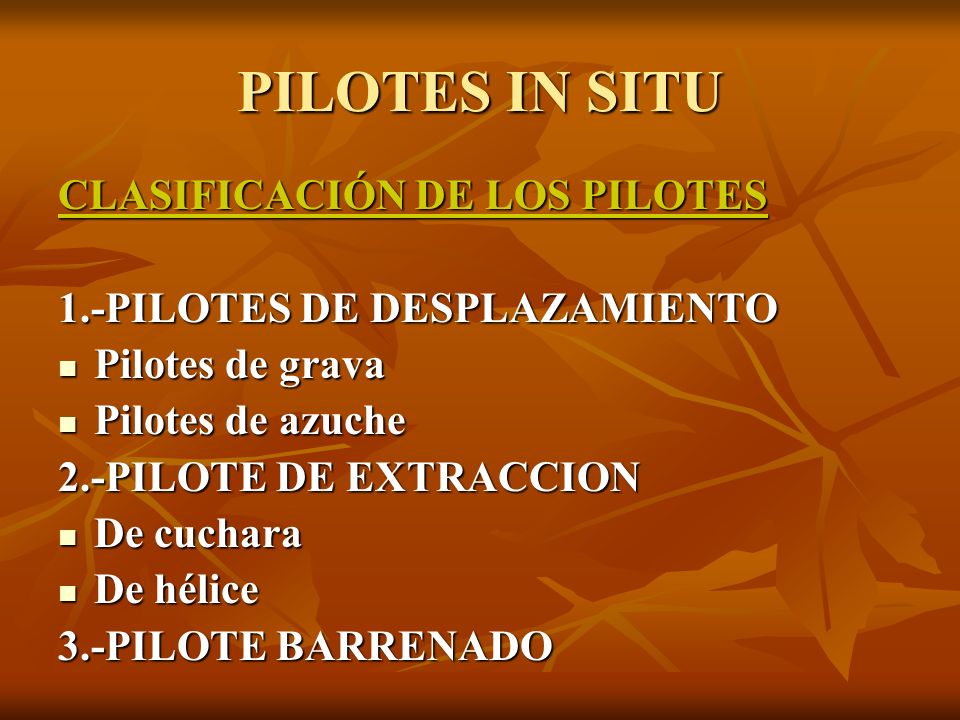 PILOTES IN SITU

CLASIFICACIÓN DE LOS PILOTES

1.-PILOTES DE DESPLAZAMIENTO
- Pilotes de grava
- Pilotes de azuche

2.-PILOTE DE EXTRACCION
- De cuchara
- De hélice

3.-PILOTE BARRENADO